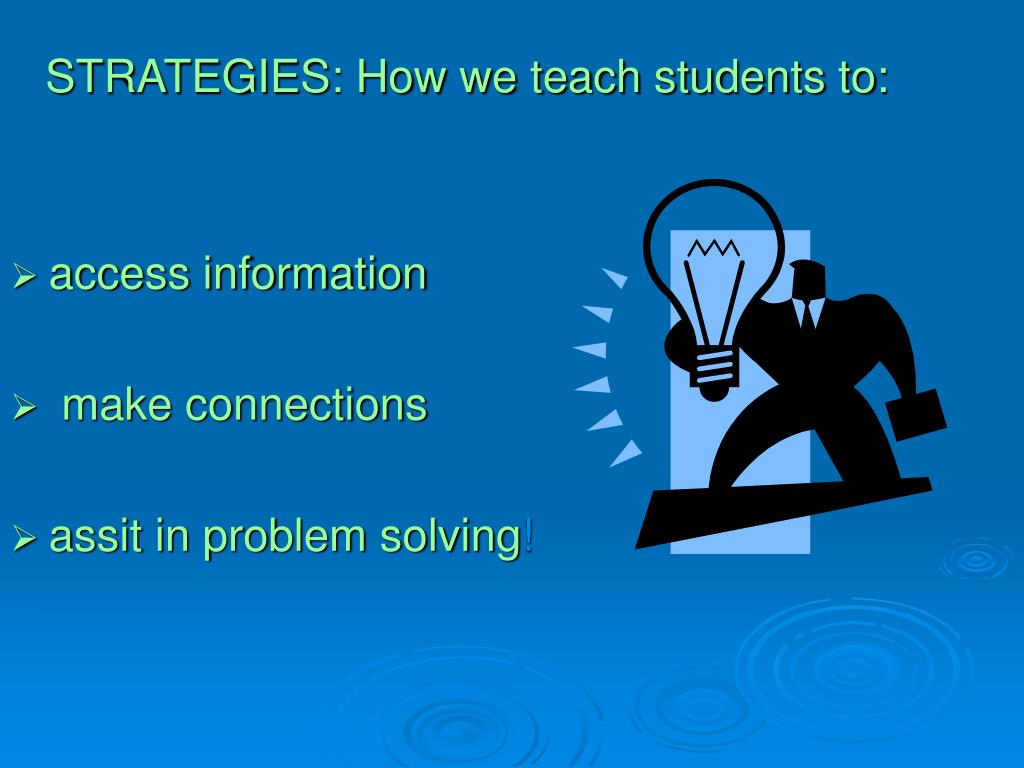 STRATEGIES: How we teach students to:

➢ access information

➢ make connections

➢ assit in problem solving!